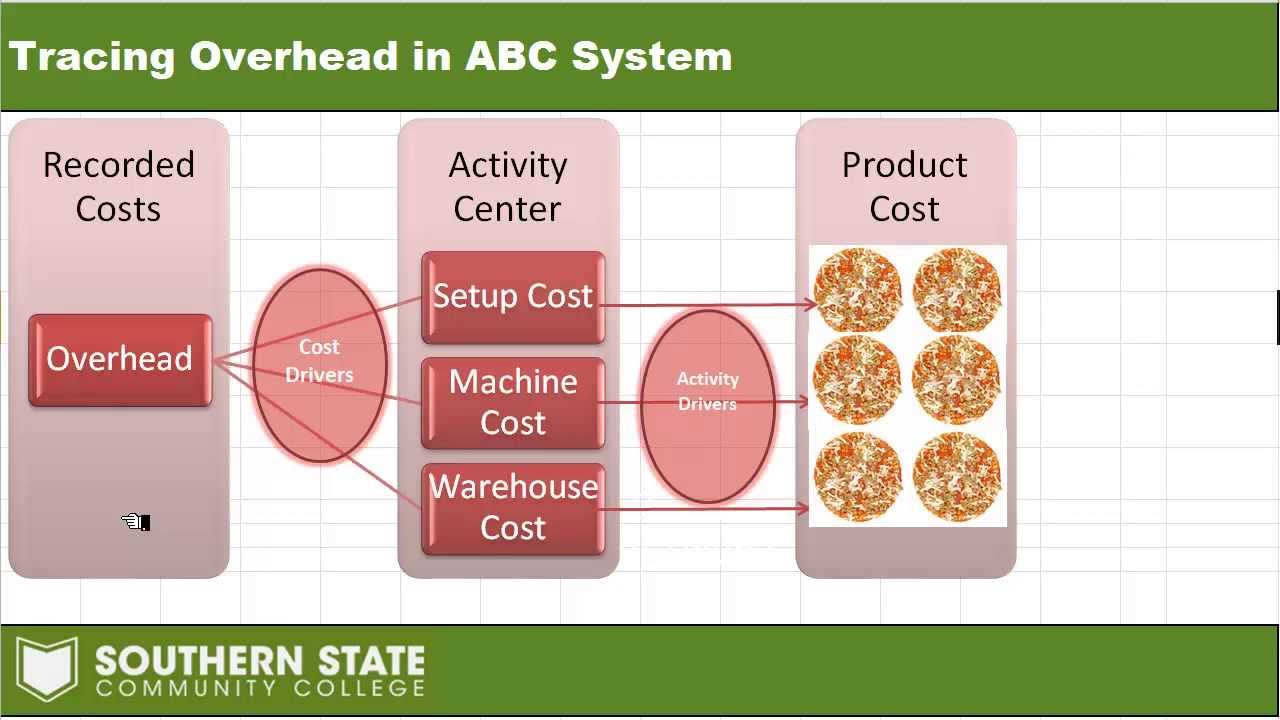 Tracing Overhead in ABC System

Recorded Costs

Overhead

Cost Drivers

Activity Center

Setup Cost

Machine Cost

Warehouse Cost

Activity Drivers

Product Cost

SOUTHERN STATE
COMMUNITY COLLEGE